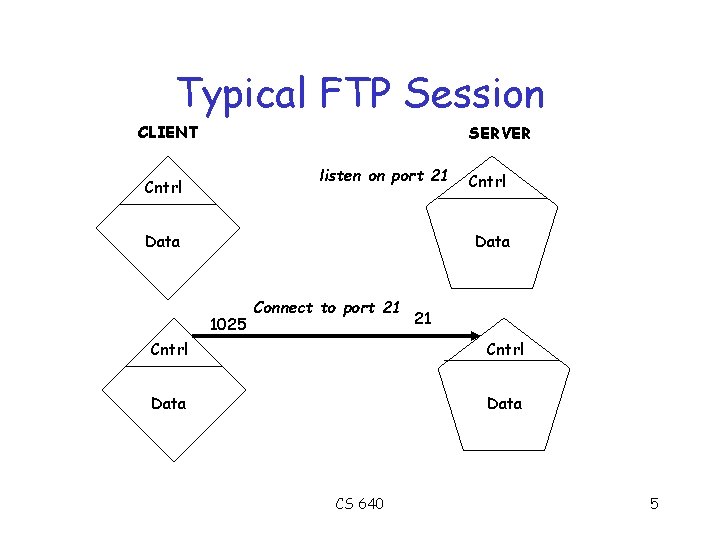 Typical FTP Session

CLIENT

SERVER

Cntrl

Data

listen on port 21

Cntrl

Data

Connect to port 21

1025

21

Cntrl

Data

Cntrl

Data

CS 640

5